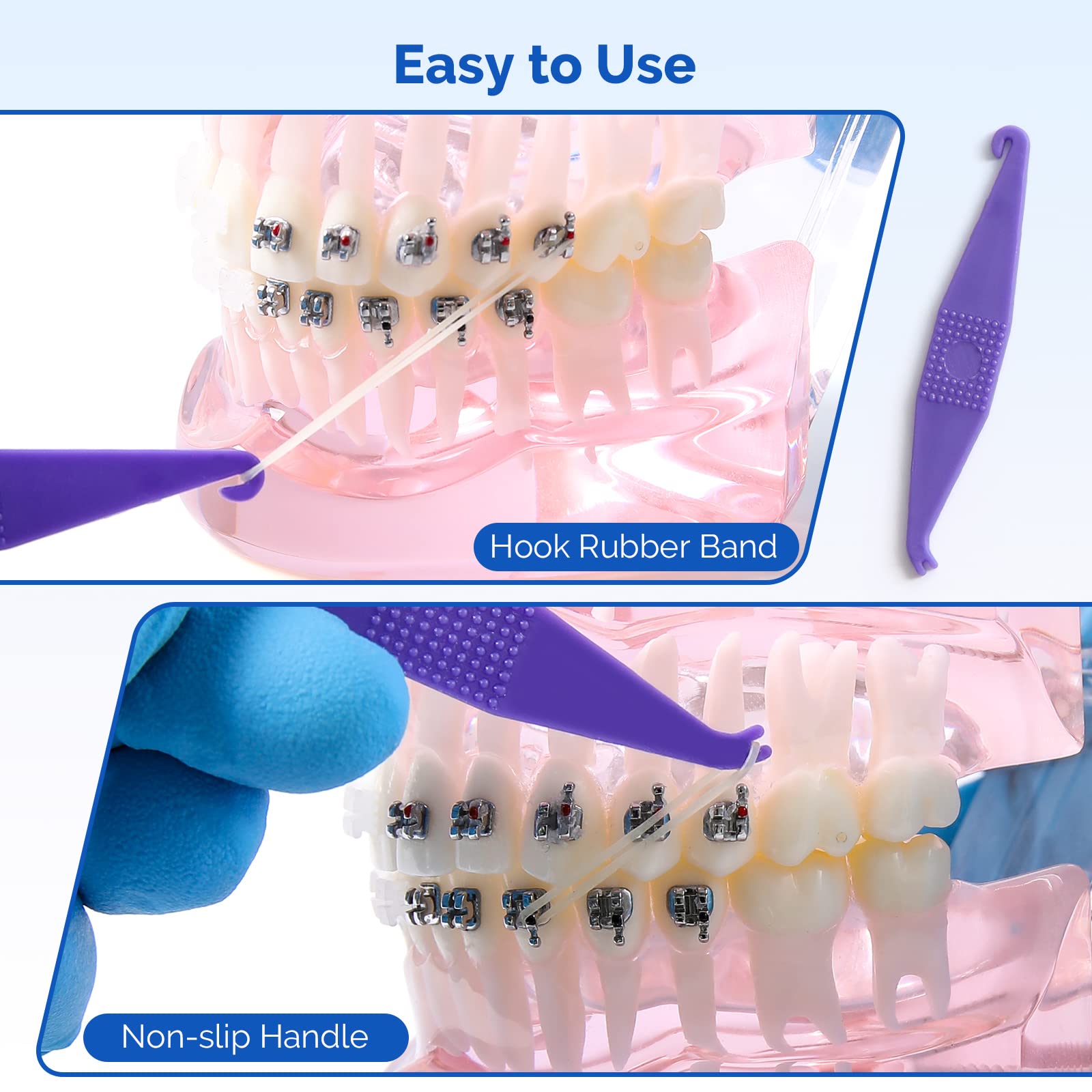 Easy to Use

Hook Rubber Band

Non-slip Handle